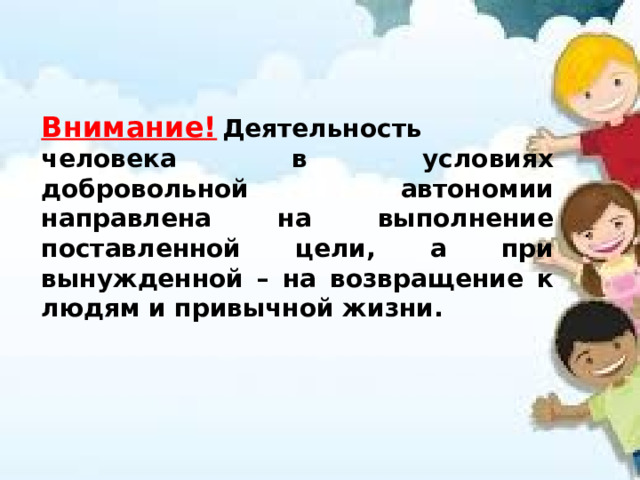 Внимание! Деятельность человека в условиях добровольной автономии направлена на выполнение поставленной цели, а при вынужденной – на возвращение к людям и привычной жизни.